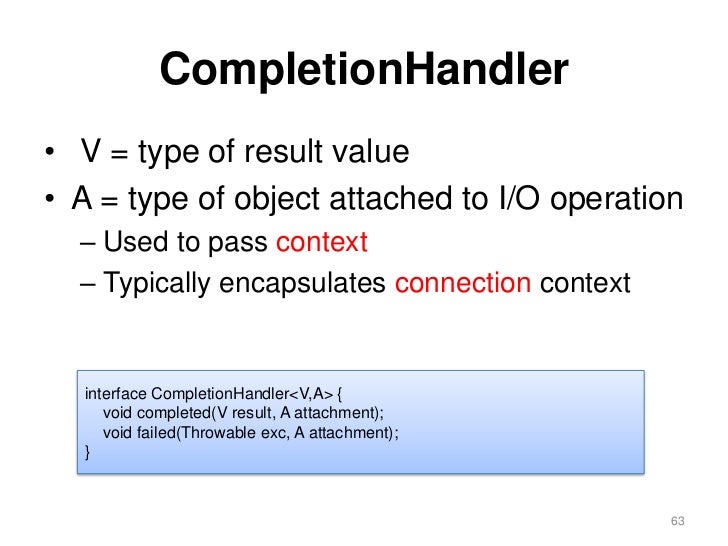 CompletionHandler

• V = type of result value
• A = type of object attached to I/O operation
– Used to pass context
– Typically encapsulates connection context

interface CompletionHandler<V,A> {
void completed(V result, A attachment);
void failed(Throwable exc, A attachment);
}

63